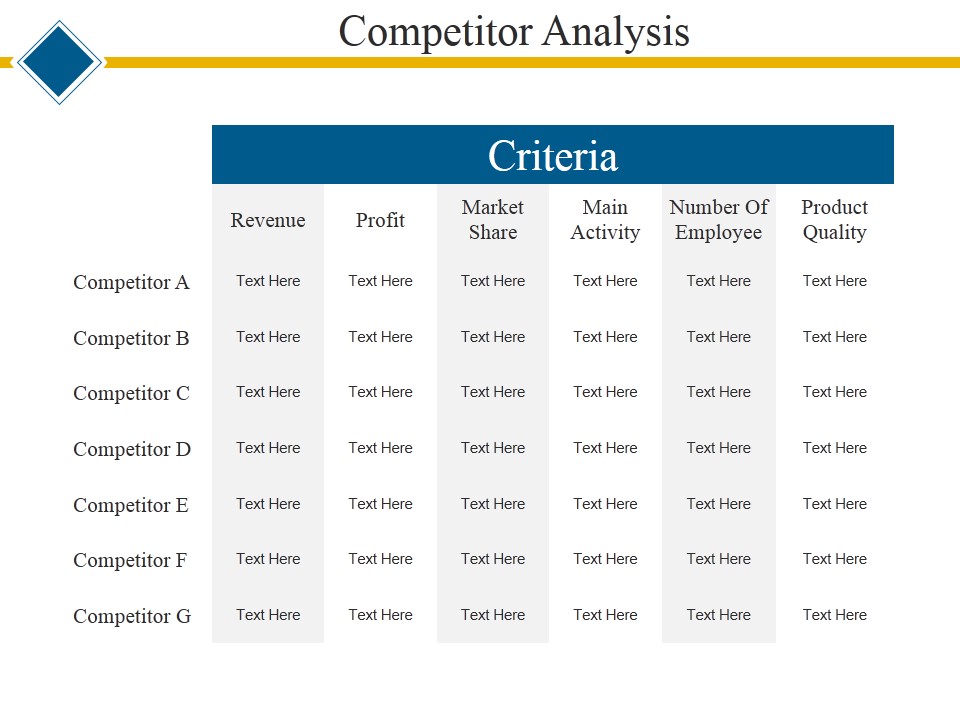 Competitor Analysis

Criteria

| | Revenue | Profit | Market Share | Main Activity | Number Of Employee | Product Quality |
|---|---|---|---|---|---|---|
| Competitor A | Text Here | Text Here | Text Here | Text Here | Text Here | Text Here |
| Competitor B | Text Here | Text Here | Text Here | Text Here | Text Here | Text Here |
| Competitor C | Text Here | Text Here | Text Here | Text Here | Text Here | Text Here |
| Competitor D | Text Here | Text Here | Text Here | Text Here | Text Here | Text Here |
| Competitor E | Text Here | Text Here | Text Here | Text Here | Text Here | Text Here |
| Competitor F | Text Here | Text Here | Text Here | Text Here | Text Here | Text Here |
| Competitor G | Text Here | Text Here | Text Here | Text Here | Text Here | Text Here |